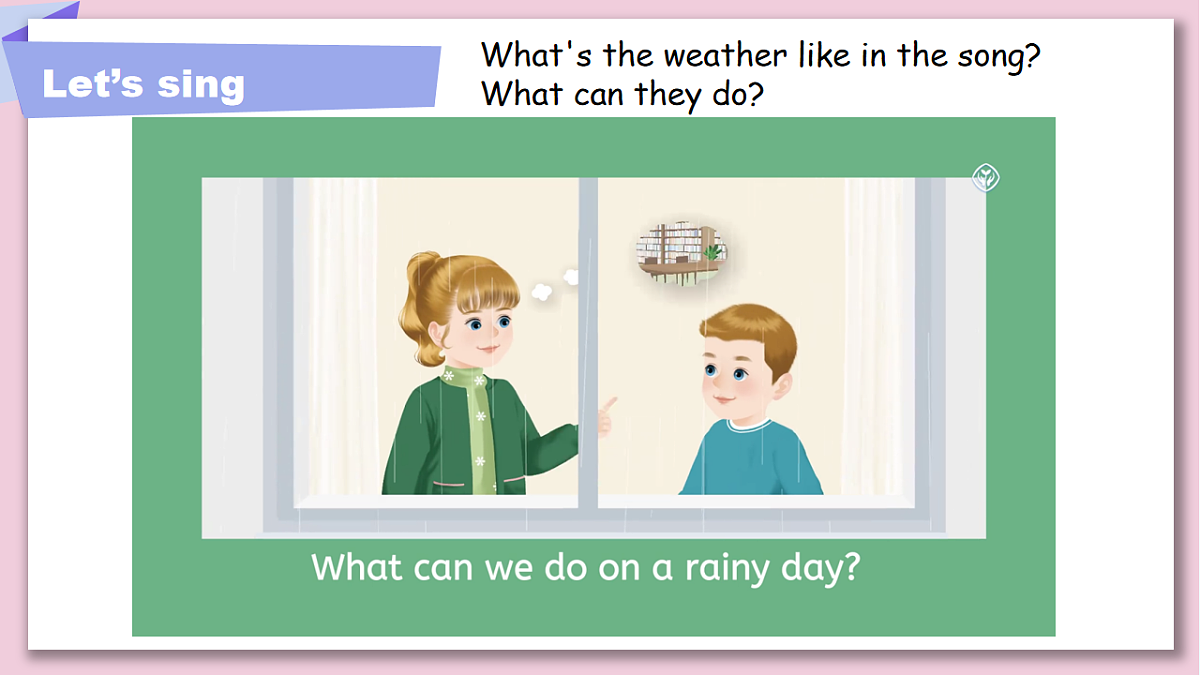 Let's sing

What's the weather like in the song?
What can they do?

What can we do on a rainy day?